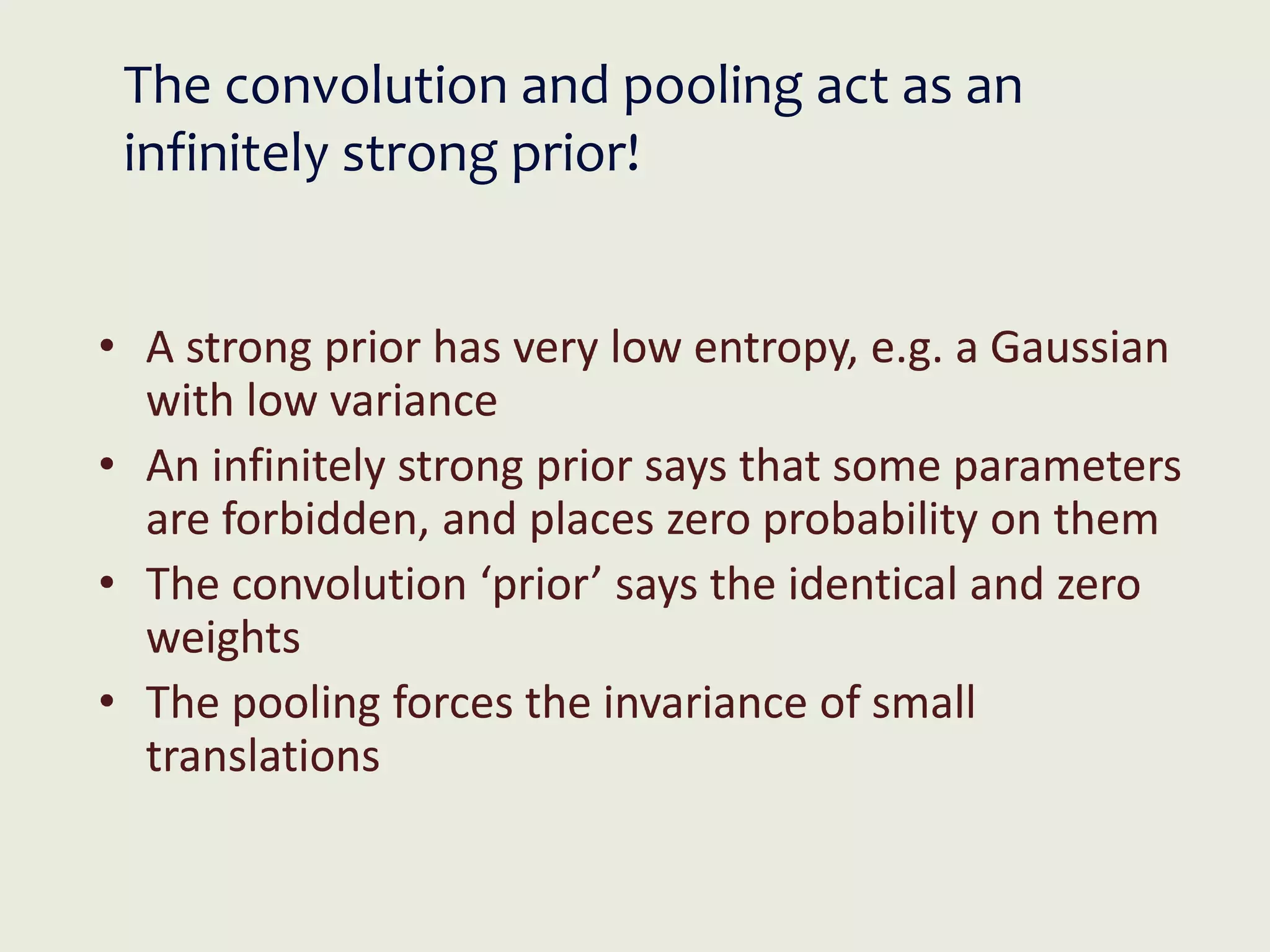 The convolution and pooling act as an infinitely strong prior!

• A strong prior has very low entropy, e.g. a Gaussian with low variance
• An infinitely strong prior says that some parameters are forbidden, and places zero probability on them
• The convolution ‘prior’ says the identical and zero weights
• The pooling forces the invariance of small translations